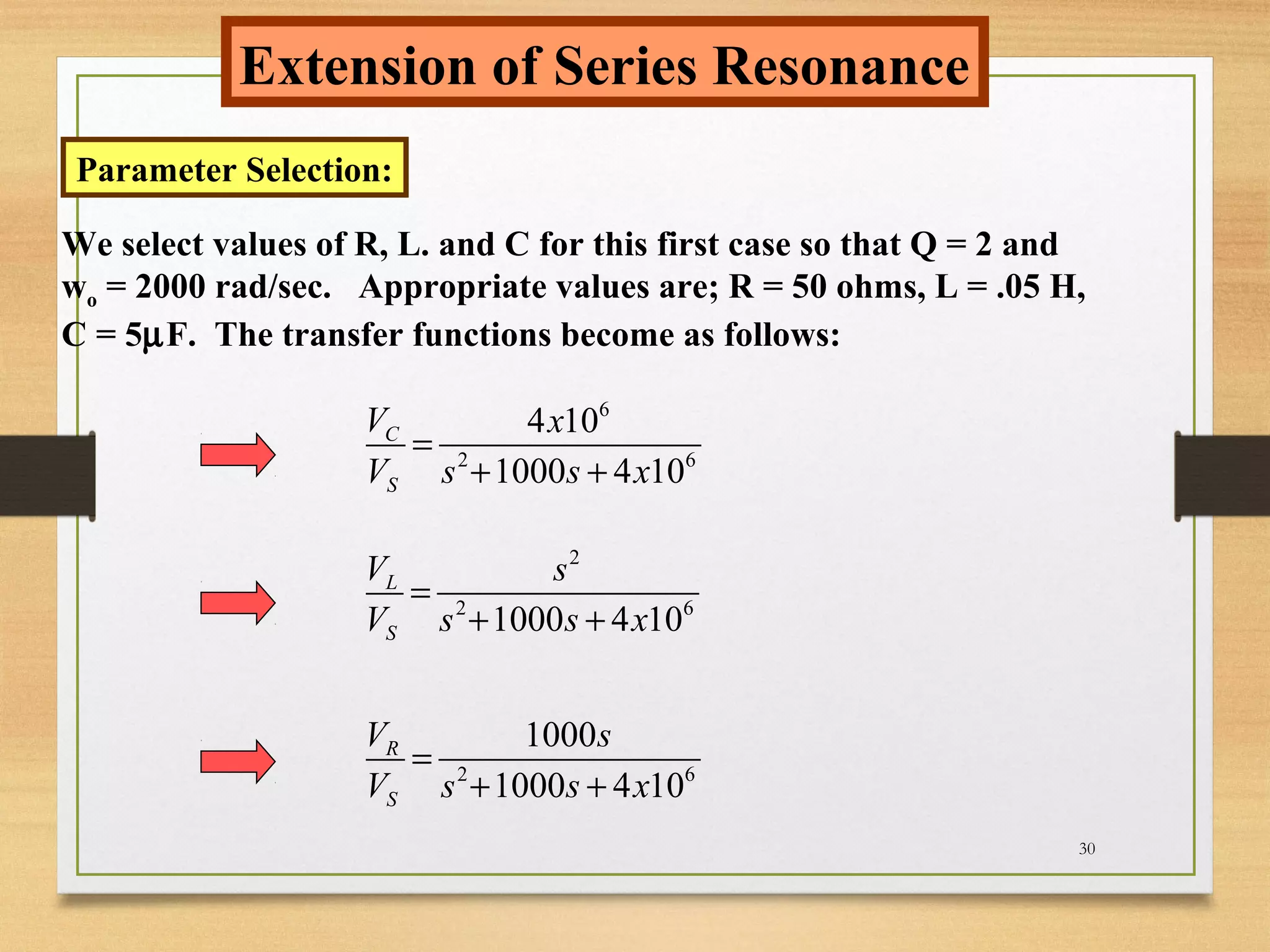 Extension of Series Resonance

Parameter Selection:

We select values of R, L. and C for this first case so that Q = 2 and $w_o$ = 2000 rad/sec. Appropriate values are; R = 50 ohms, L = .05 H, C = 5μF. The transfer functions become as follows:

$\frac{V_C}{V_S} = \frac{4x10^6}{s^2 + 1000s + 4x10^6}$

$\frac{V_L}{V_S} = \frac{s^2}{s^2 + 1000s + 4x10^6}$

$\frac{V_R}{V_S} = \frac{1000s}{s^2 + 1000s + 4x10^6}$

30